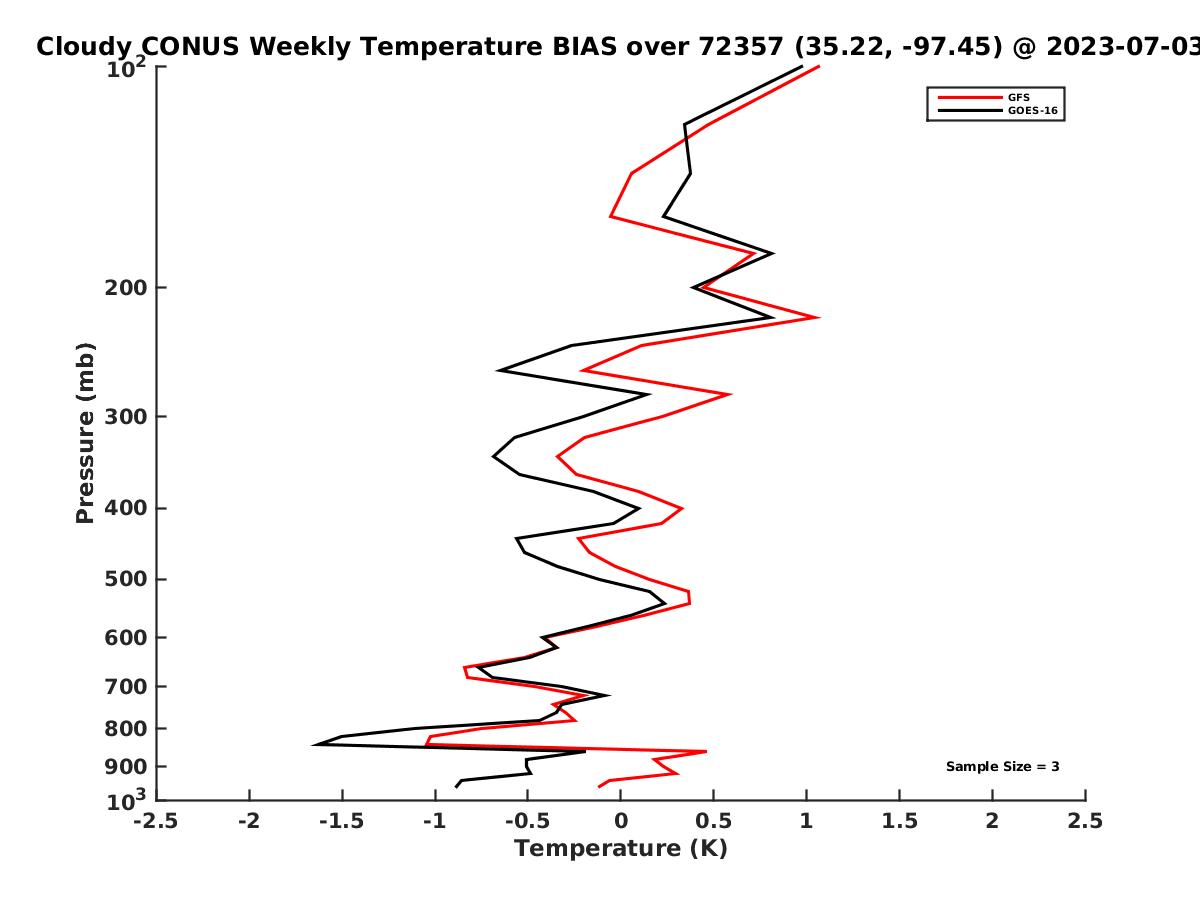 Cloudy CONUS Weekly Temperature BIAS over 72357 (35.22, -97.45) @ 2023-07-03

GFS
GOES-16

Pressure (mb)

$10^2$
200
300
400
500
600
700
800
900
$10^3$

Sample Size = 3

-2.5 -2 -1.5 -1 -0.5 0 0.5 1 1.5 2 2.5

Temperature (K)